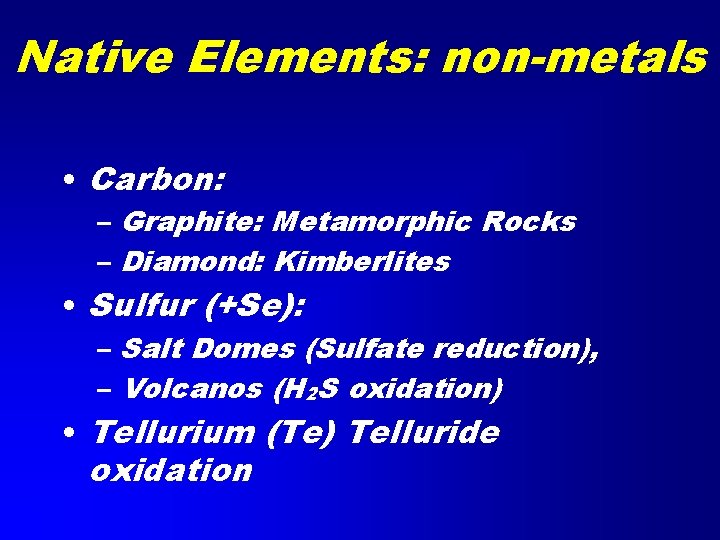 Native Elements: non-metals

• Carbon:
– Graphite: Metamorphic Rocks
– Diamond: Kimberlites
• Sulfur (+Se):
– Salt Domes (Sulfate reduction),
– Volcanos ($H_2S$ oxidation)
• Tellurium (Te) Telluride oxidation